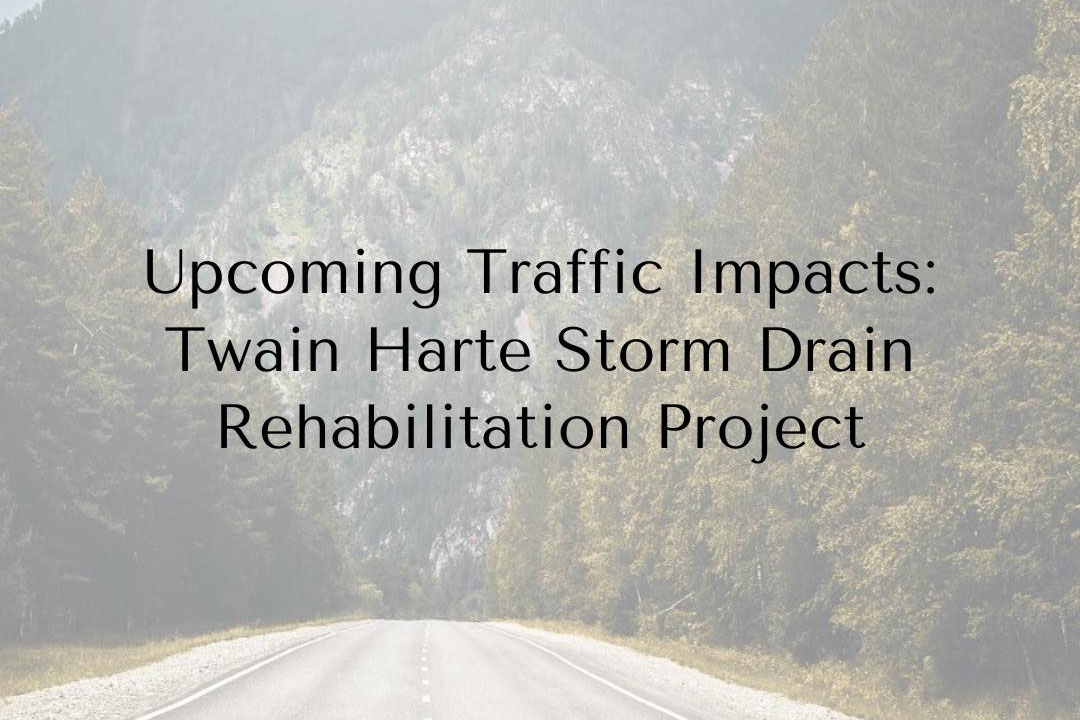 Upcoming Traffic Impacts: Twain Harte Storm Drain Rehabilitation Project